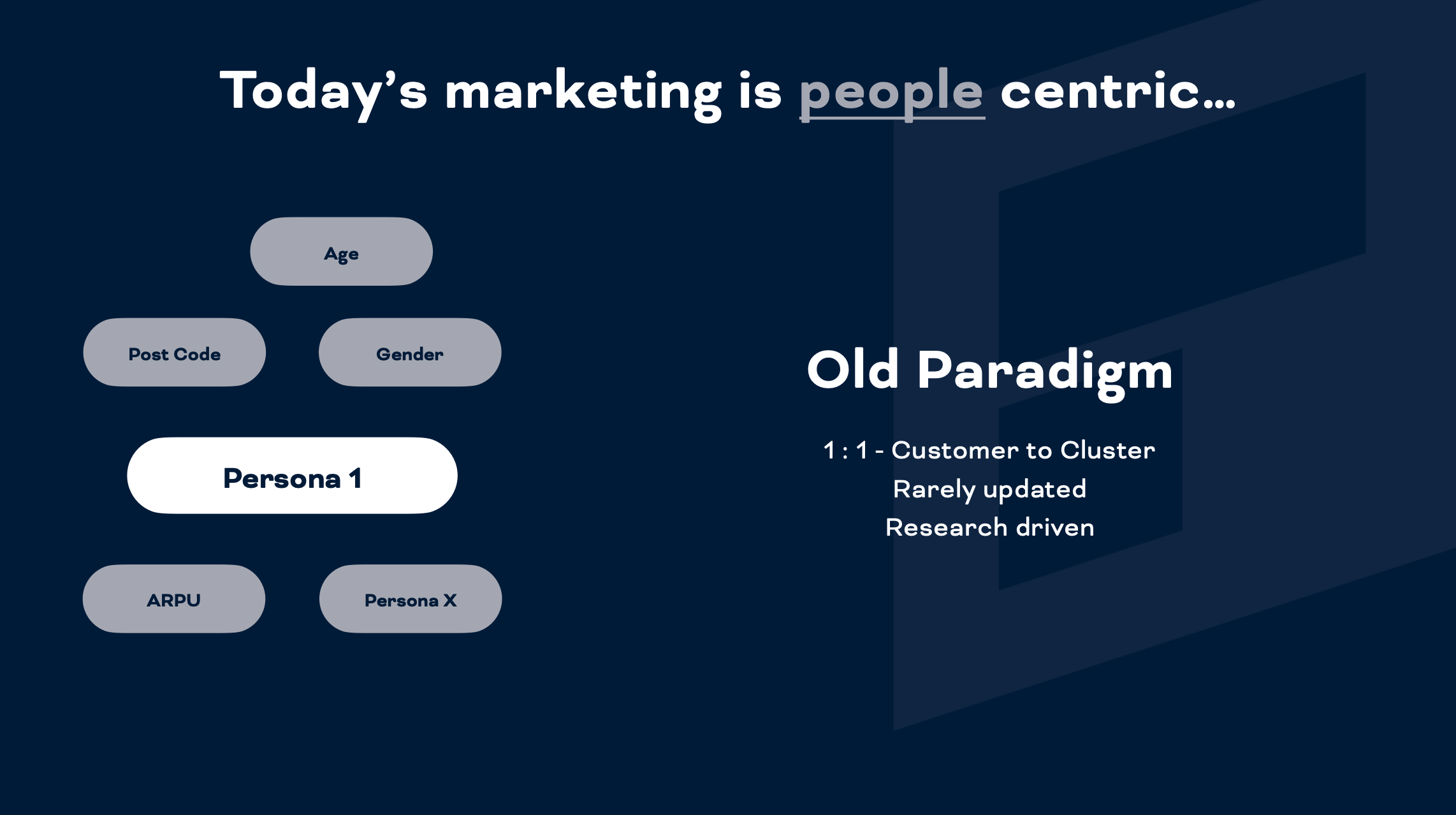 Today's marketing is people centric...

Age

Post Code

Gender

Persona 1

ARPU

Persona X

Old Paradigm

1 : 1 - Customer to Cluster
Rarely updated
Research driven